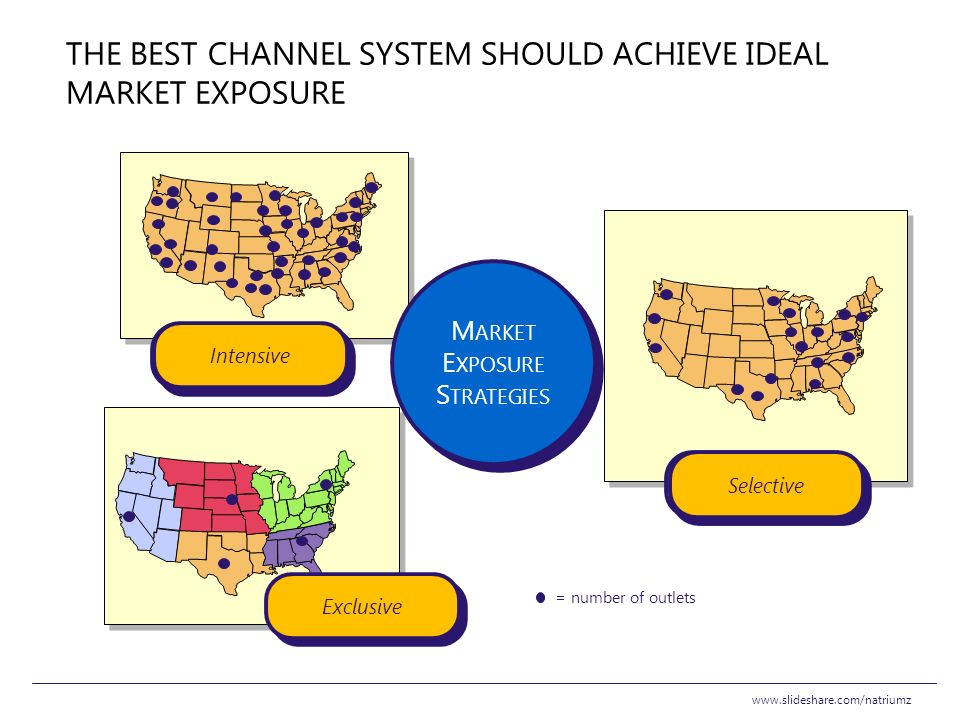 THE BEST CHANNEL SYSTEM SHOULD ACHIEVE IDEAL MARKET EXPOSURE

Intensive

MARKET EXPOSURE STRATEGIES

Selective

Exclusive

= number of outlets

www.slideshare.com/natriumz